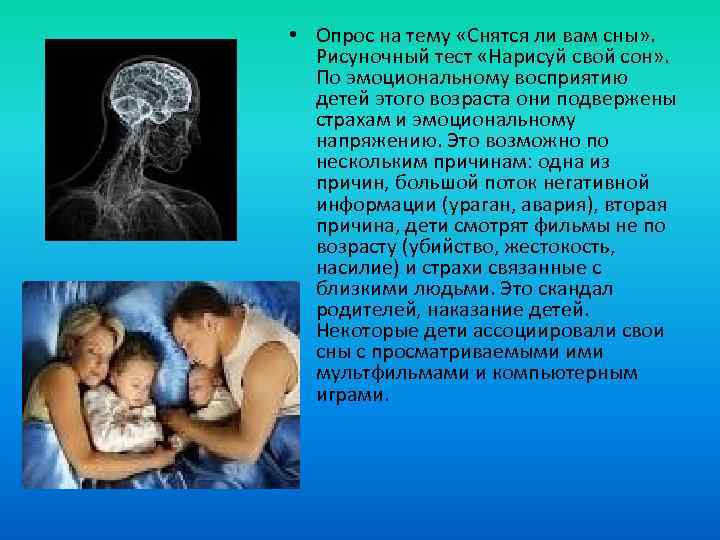 • Опрос на тему «Снятся ли вам сны». Рисуночный тест «Нарисуй свой сон». По эмоциональному восприятию детей этого возраста они подвержены страхам и эмоциональному напряжению. Это возможно по нескольким причинам: одна из причин, большой поток негативной информации (ураган, авария), вторая причина, дети смотрят фильмы не по возрасту (убийство, жестокость, насилие) и страхи связанные с близкими людьми. Это скандал родителей, наказание детей. Некоторые дети ассоциировали свои сны с просматриваемыми ими мультфильмами и компьютерным играми.